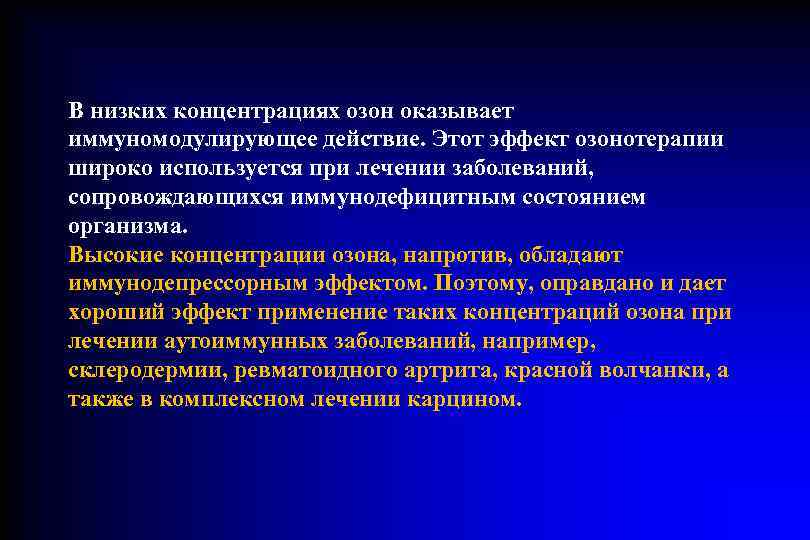 В низких концентрациях озон оказывает иммуномодулирующее действие. Этот эффект озонотерапии широко используется при лечении заболеваний, сопровождающихся иммунодефицитным состоянием организма.
Высокие концентрации озона, напротив, обладают иммунодепрессорным эффектом. Поэтому, оправдано и дает хороший эффект применение таких концентраций озона при лечении аутоиммунных заболеваний, например, склеродермии, ревматоидного артрита, красной волчанки, а также в комплексном лечении карцином.